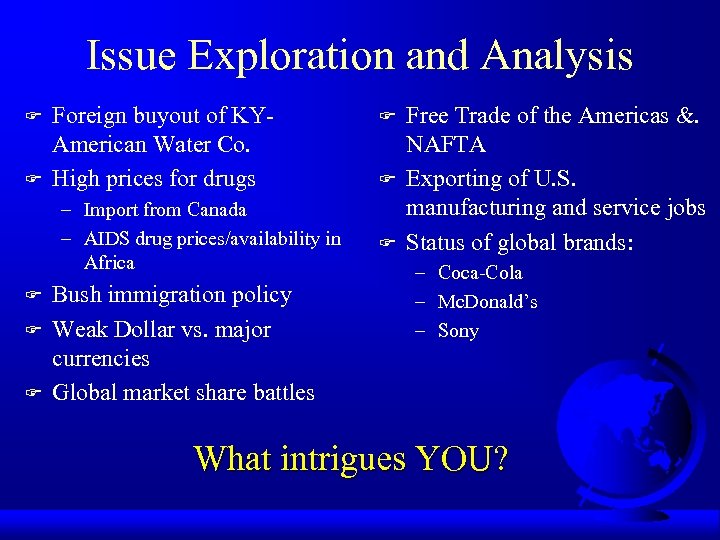 Issue Exploration and Analysis

☞ Foreign buyout of KY-American Water Co.
☞ High prices for drugs
– Import from Canada
– AIDS drug prices/availability in Africa
☞ Bush immigration policy
☞ Weak Dollar vs. major currencies
☞ Global market share battles

☞ Free Trade of the Americas &. NAFTA
☞ Exporting of U.S. manufacturing and service jobs
☞ Status of global brands:
– Coca-Cola
– McDonald's
– Sony

What intrigues YOU?